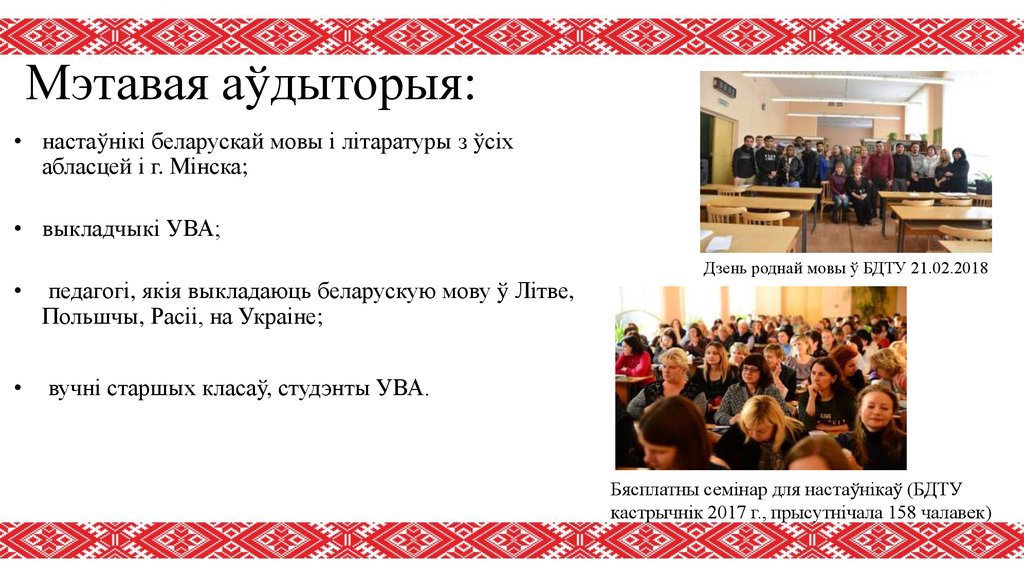 Мэтавая аўдыторыя:

• настаўнікі беларускай мовы і літаратуры з ўсіх абласцей і г. Мінска;

• выкладчыкі УВА;

• педагогі, якія выкладаюць беларускую мову ў Літве, Польшчы, Расіі, на Украіне;

• вучні старшых класаў, студэнты УВА.

Дзень роднай мовы ў БДТУ 21.02.2018

Бясплатны семінар для настаўнікаў (БДТУ кастрычнік 2017 г., прысутнічала 158 чалавек)